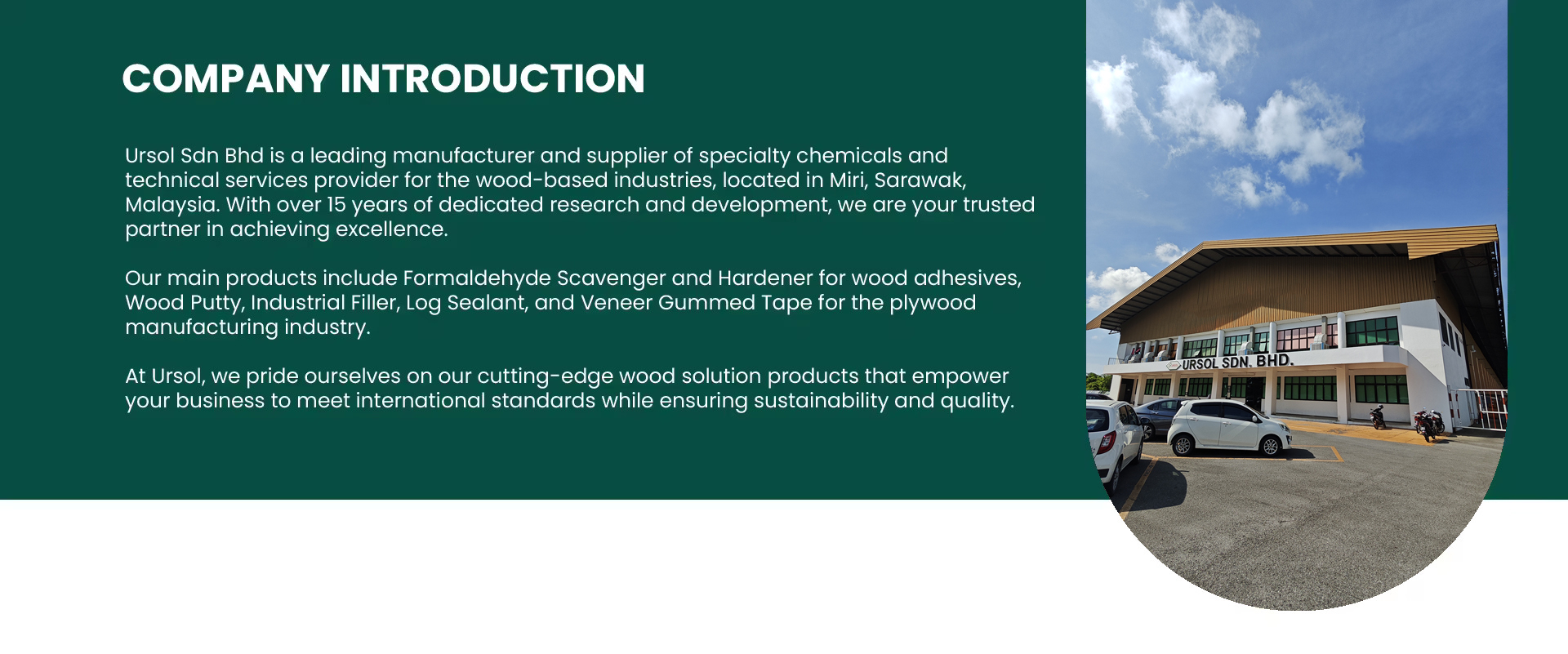 COMPANY INTRODUCTION

Ursol Sdn Bhd is a leading manufacturer and supplier of specialty chemicals and technical services provider for the wood-based industries, located in Miri, Sarawak, Malaysia. With over 15 years of dedicated research and development, we are your trusted partner in achieving excellence.

Our main products include Formaldehyde Scavenger and Hardener for wood adhesives, Wood Putty, Industrial Filler, Log Sealant, and Veneer Gummed Tape for the plywood manufacturing industry.

At Ursol, we pride ourselves on our cutting-edge wood solution products that empower your business to meet international standards while ensuring sustainability and quality.

URSOL SDN. BHD.